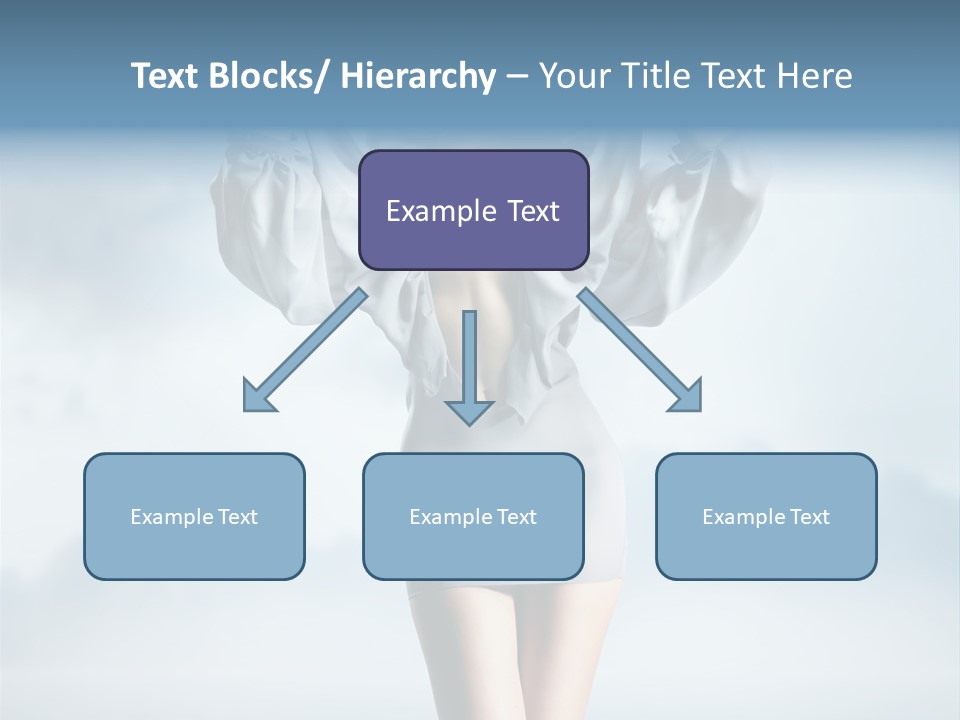 Text Blocks/ Hierarchy – Your Title Text Here

Example Text

Example Text

Example Text

Example Text